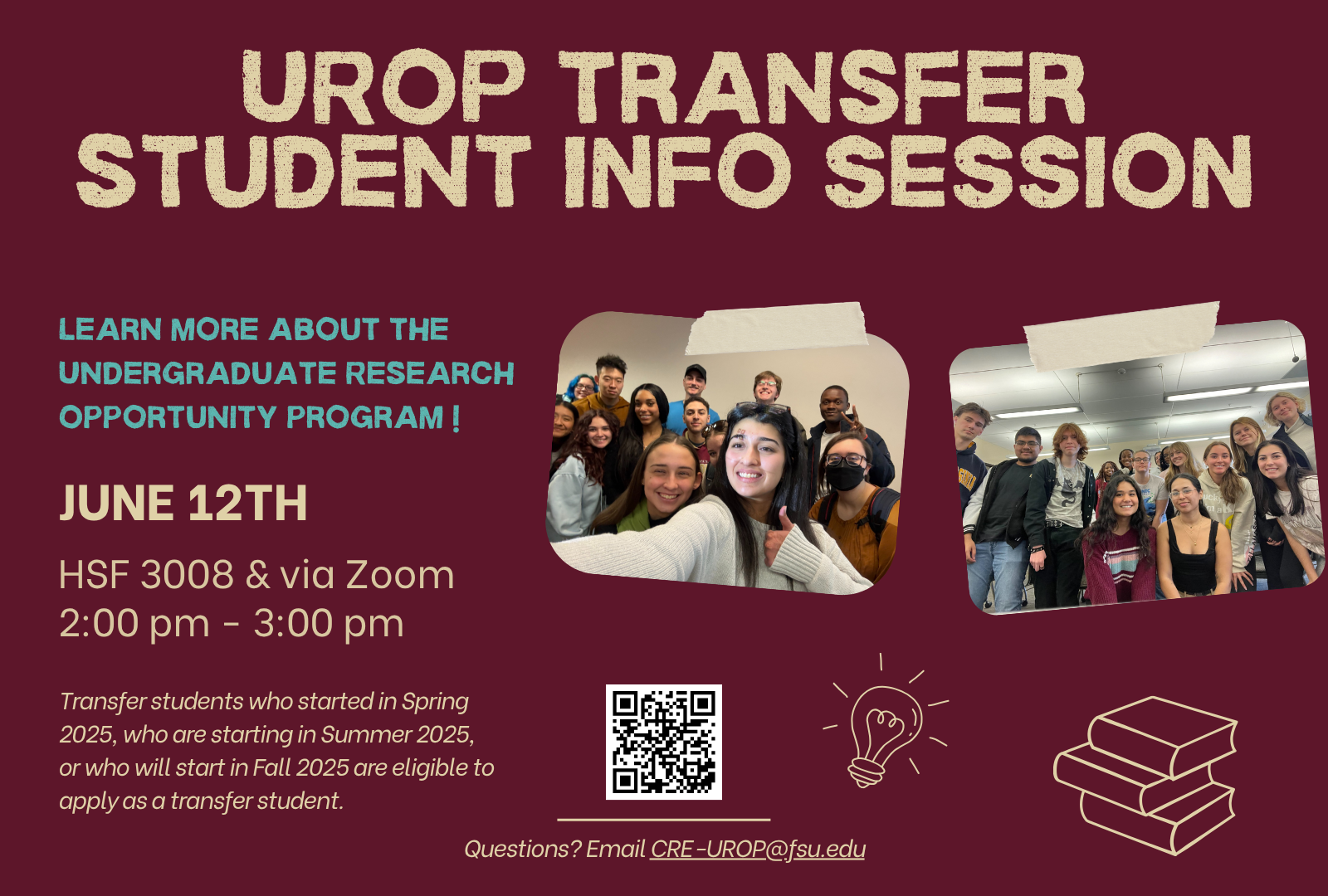 UROP TRANSFER STUDENT INFO SESSION

LEARN MORE ABOUT THE UNDERGRADUATE RESEARCH OPPORTUNITY PROGRAM !

JUNE 12TH

HSF 3008 & via Zoom
2:00 pm - 3:00 pm

Transfer students who started in Spring 2025, who are starting in Summer 2025, or who will start in Fall 2025 are eligible to apply as a transfer student.

Questions? Email CRE-UROP@fsu.edu